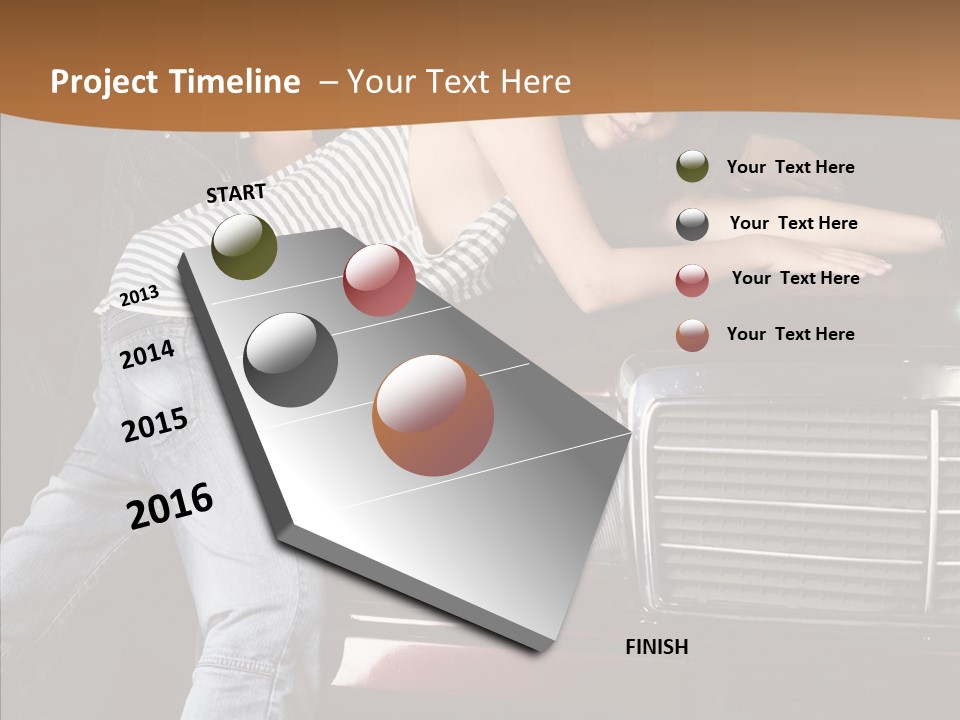 Project Timeline – Your Text Here

START

2013

2014

2015

2016

FINISH

Your Text Here

Your Text Here

Your Text Here

Your Text Here